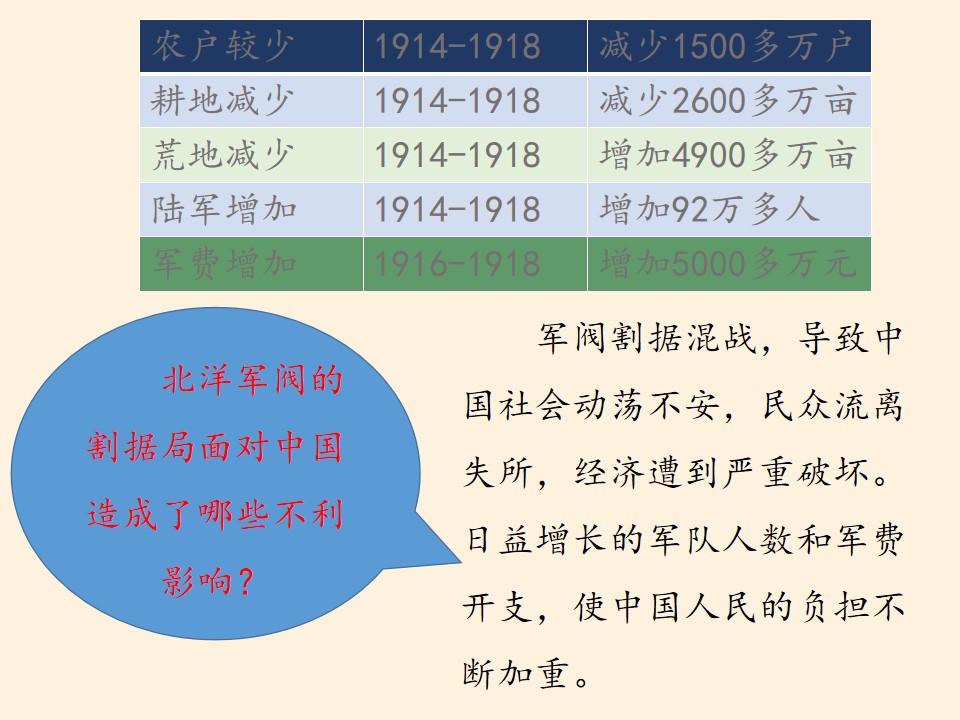 | 农户较少 | 1914-1918 | 减少1500多万户 |
|---|---|---|
| 耕地减少 | 1914-1918 | 减少2600多万亩 |
| 荒地减少 | 1914-1918 | 增加4900多万亩 |
| 陆军增加 | 1914-1918 | 增加92万多人 |
| 军费增加 | 1916-1918 | 增加5000多万元 |

北洋军阀的割据局面对中国造成了哪些不利影响?

军阀割据混战，导致中国社会动荡不安，民众流离失所，经济遭到严重破坏。日益增长的军队人数和军费开支，使中国人民的负担不断加重。